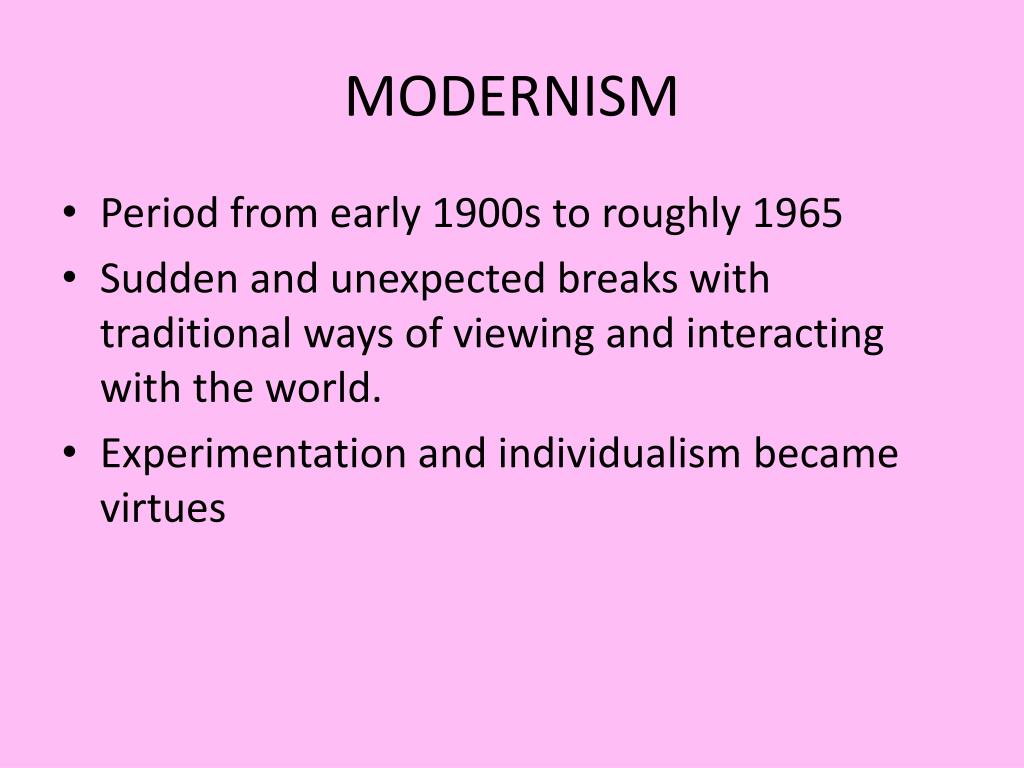 MODERNISM

• Period from early 1900s to roughly 1965
• Sudden and unexpected breaks with traditional ways of viewing and interacting with the world.
• Experimentation and individualism became virtues